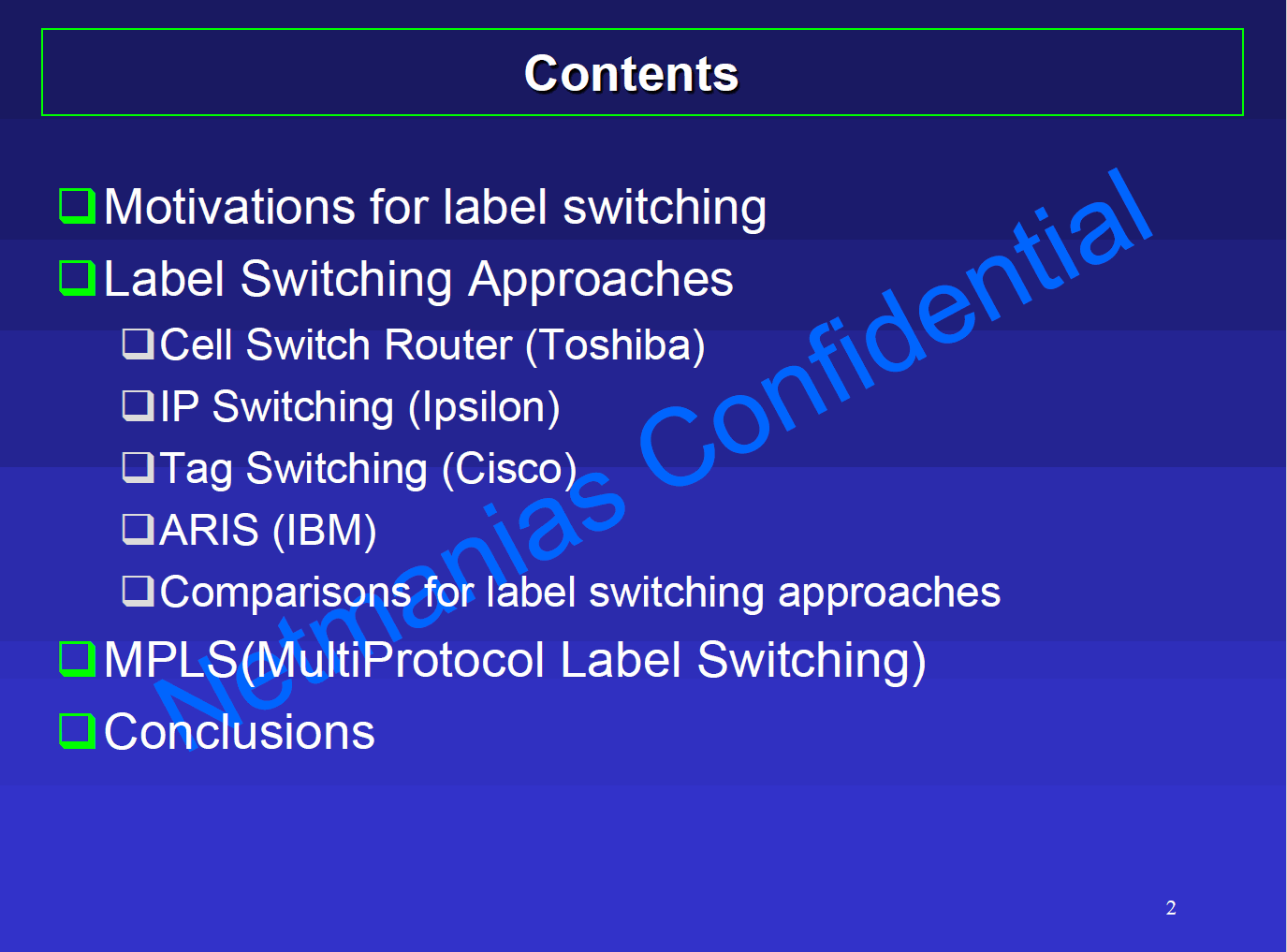 Contents

❑ Motivations for label switching
❑ Label Switching Approaches
❑ Cell Switch Router (Toshiba)
❑ IP Switching (Ipsilon)
❑ Tag Switching (Cisco)
❑ ARIS (IBM)
❑ Comparisons for label switching approaches
❑ MPLS(MultiProtocol Label Switching)
❑ Conclusions

Netmanias Confidential

2